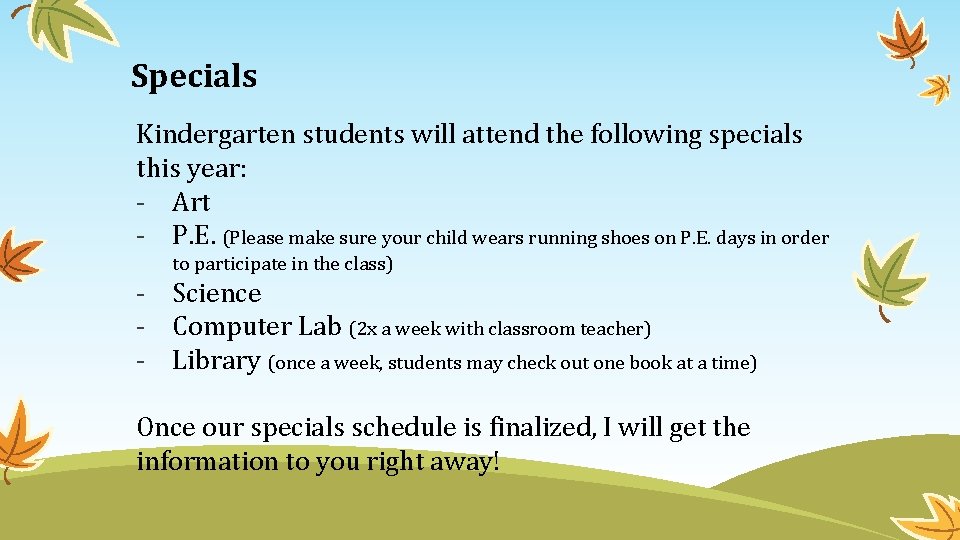 Specials

Kindergarten students will attend the following specials this year:
- Art
- P.E. (Please make sure your child wears running shoes on P.E. days in order to participate in the class)
- Science
- Computer Lab (2x a week with classroom teacher)
- Library (once a week, students may check out one book at a time)

Once our specials schedule is finalized, I will get the information to you right away!